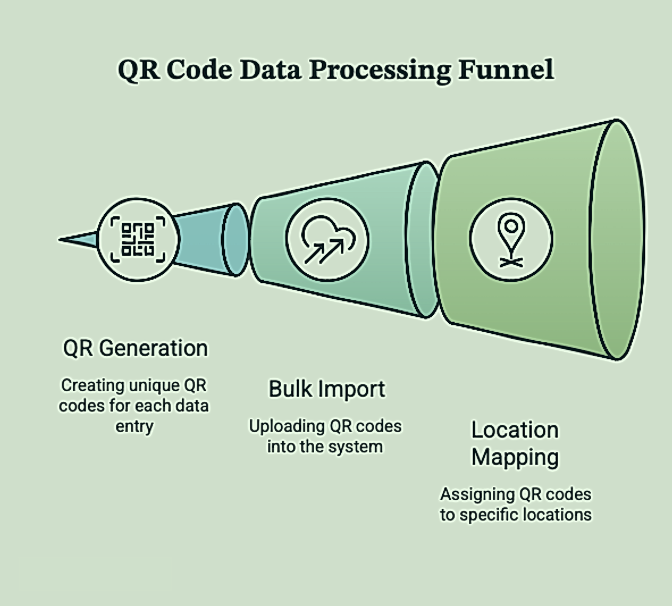 QR Code Data Processing Funnel

QR Generation

Creating unique QR codes for each data entry

Bulk Import

Uploading QR codes into the system

Location Mapping

Assigning QR codes to specific locations